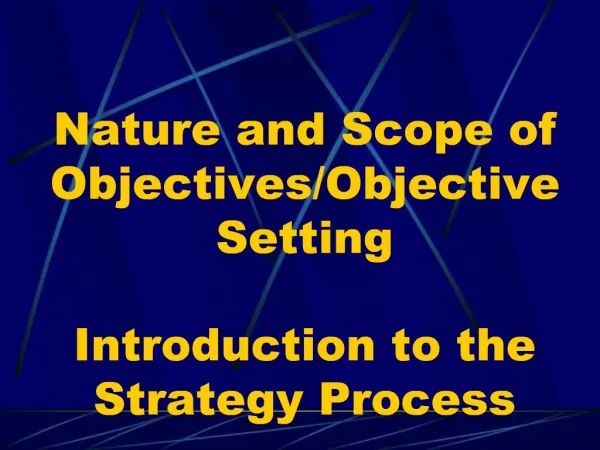 Nature and Scope of Objectives/Objective Setting

Introduction to the Strategy Process